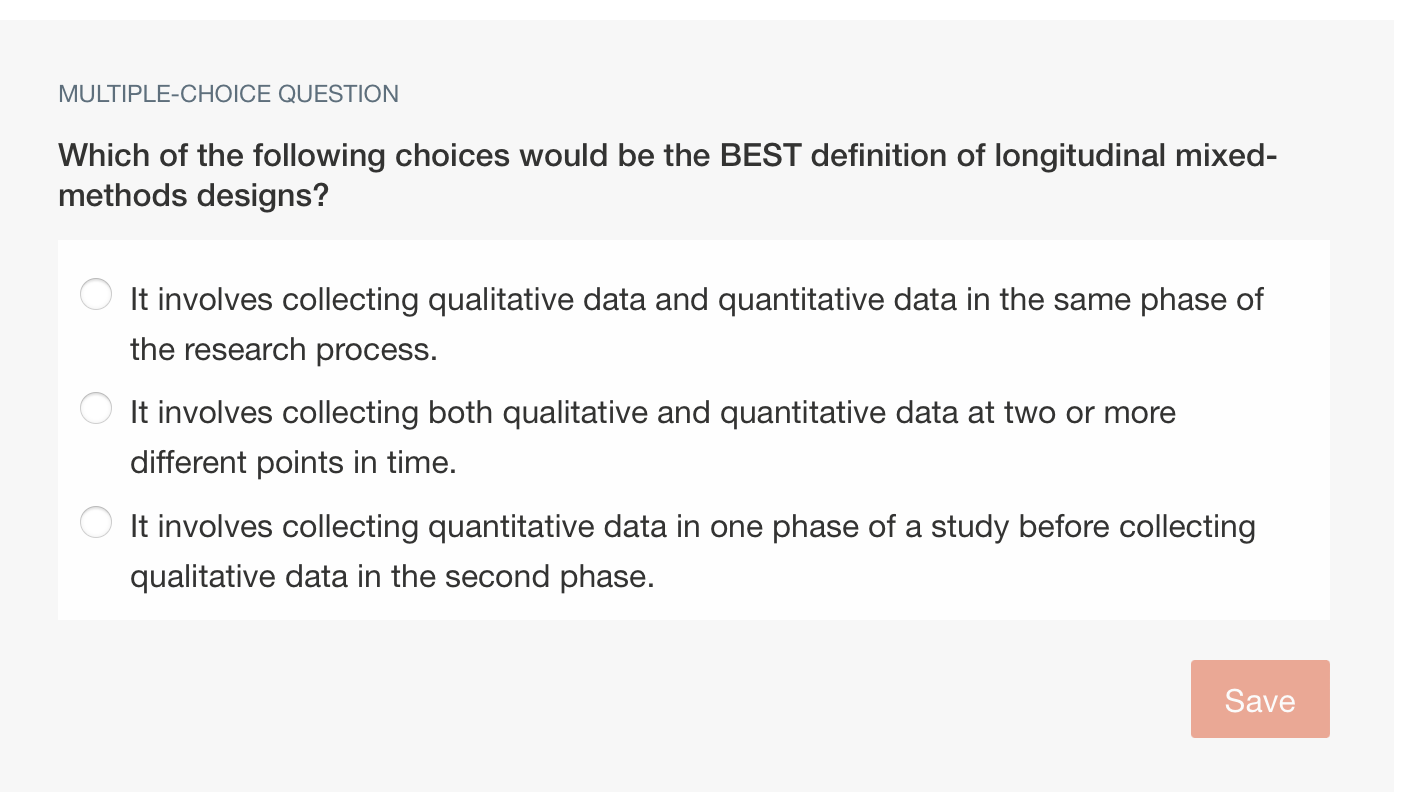 MULTIPLE-CHOICE QUESTION

Which of the following choices would be the BEST definition of longitudinal mixed-methods designs?

It involves collecting qualitative data and quantitative data in the same phase of the research process.

It involves collecting both qualitative and quantitative data at two or more different points in time.

It involves collecting quantitative data in one phase of a study before collecting qualitative data in the second phase.

Save